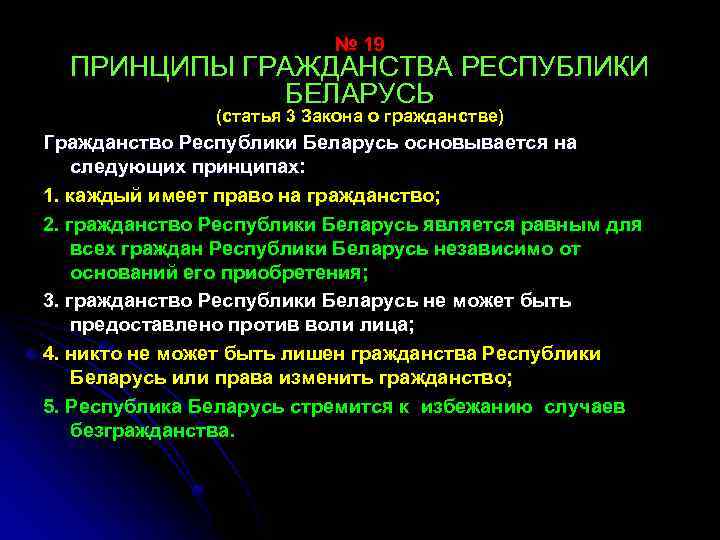 № 19
ПРИНЦИПЫ ГРАЖДАНСТВА РЕСПУБЛИКИ БЕЛАРУСЬ
(статья 3 Закона о гражданстве)

Гражданство Республики Беларусь основывается на следующих принципах:

1. каждый имеет право на гражданство;

2. гражданство Республики Беларусь является равным для всех граждан Республики Беларусь независимо от оснований его приобретения;

3. гражданство Республики Беларусь не может быть предоставлено против воли лица;

4. никто не может быть лишен гражданства Республики Беларусь или права изменить гражданство;

5. Республика Беларусь стремится к избежанию случаев безгражданства.